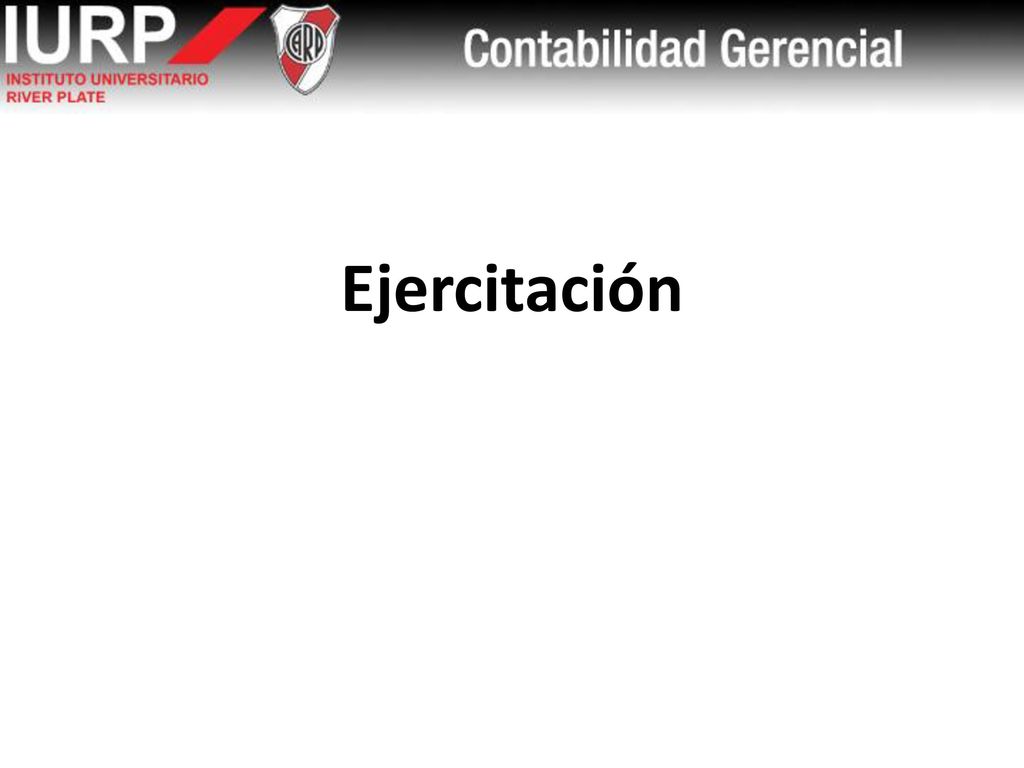 IURP
INSTITUTO UNIVERSITARIO
RIVER PLATE

CARP

Contabilidad Gerencial

Ejercitación